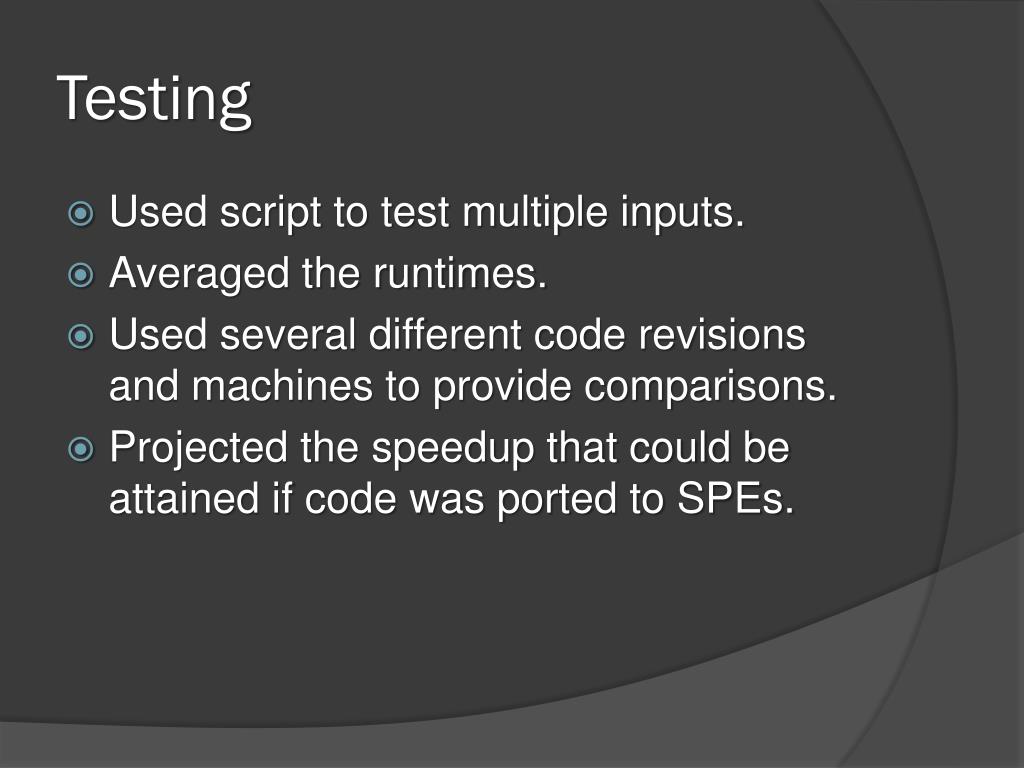 Testing

Used script to test multiple inputs.

Averaged the runtimes.

Used several different code revisions and machines to provide comparisons.

Projected the speedup that could be attained if code was ported to SPEs.